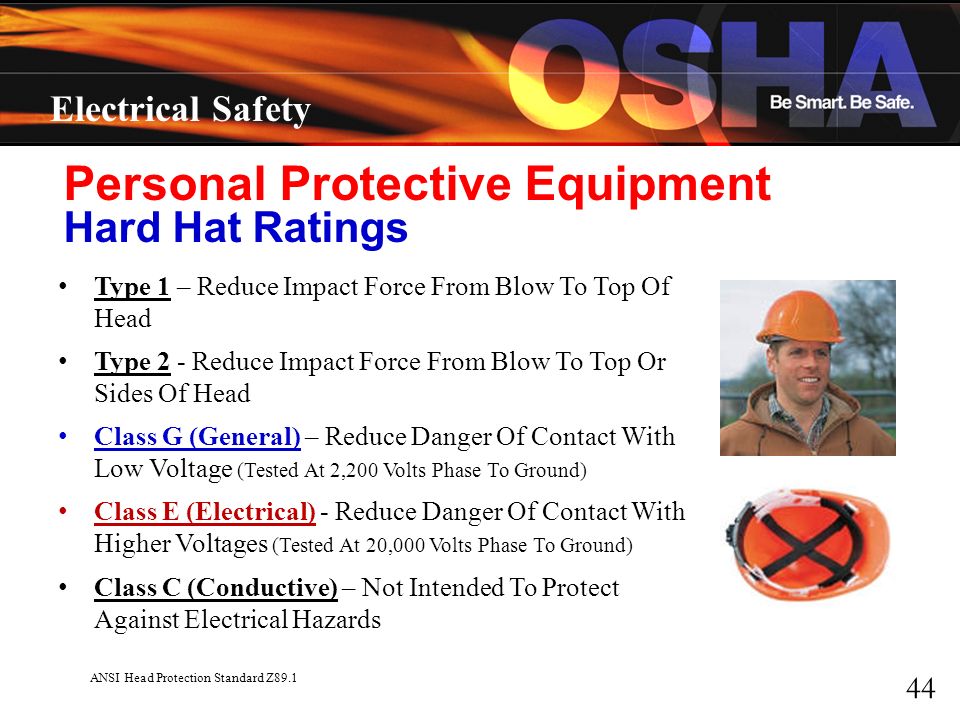 Electrical Safety

OSHA

Be Smart. Be Safe.

Personal Protective Equipment
Hard Hat Ratings

• Type 1 – Reduce Impact Force From Blow To Top Of Head
• Type 2 - Reduce Impact Force From Blow To Top Or Sides Of Head
• Class G (General) – Reduce Danger Of Contact With Low Voltage (Tested At 2,200 Volts Phase To Ground)
• Class E (Electrical) - Reduce Danger Of Contact With Higher Voltages (Tested At 20,000 Volts Phase To Ground)
• Class C (Conductive) – Not Intended To Protect Against Electrical Hazards

ANSI Head Protection Standard Z89.1

44